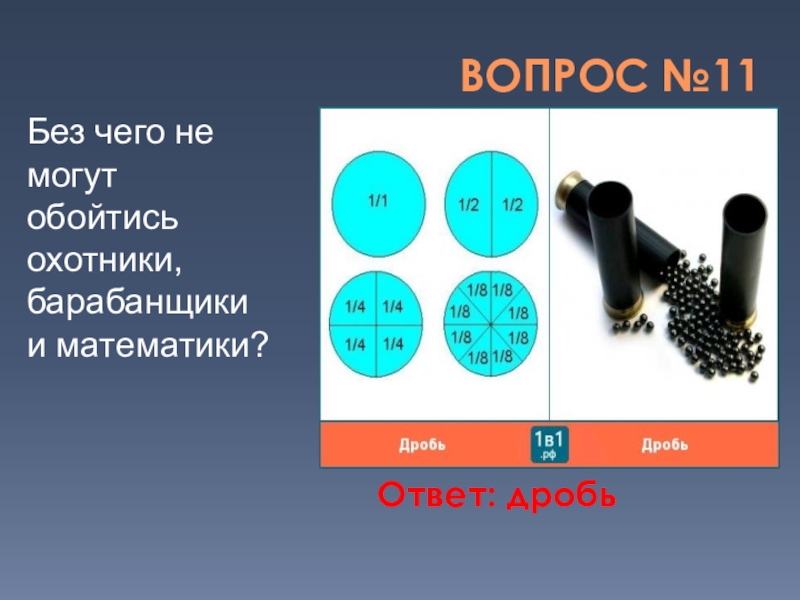 ВОПРОС №11

Без чего не могут обойтись охотники, барабанщики и математики?

1/1

1/2 1/2

1/4 1/4
1/4 1/4

1/8 1/8
1/8 1/8
1/8 1/8
1/8 1/8

Дробь 1в1 .рф Дробь

Ответ: дробь